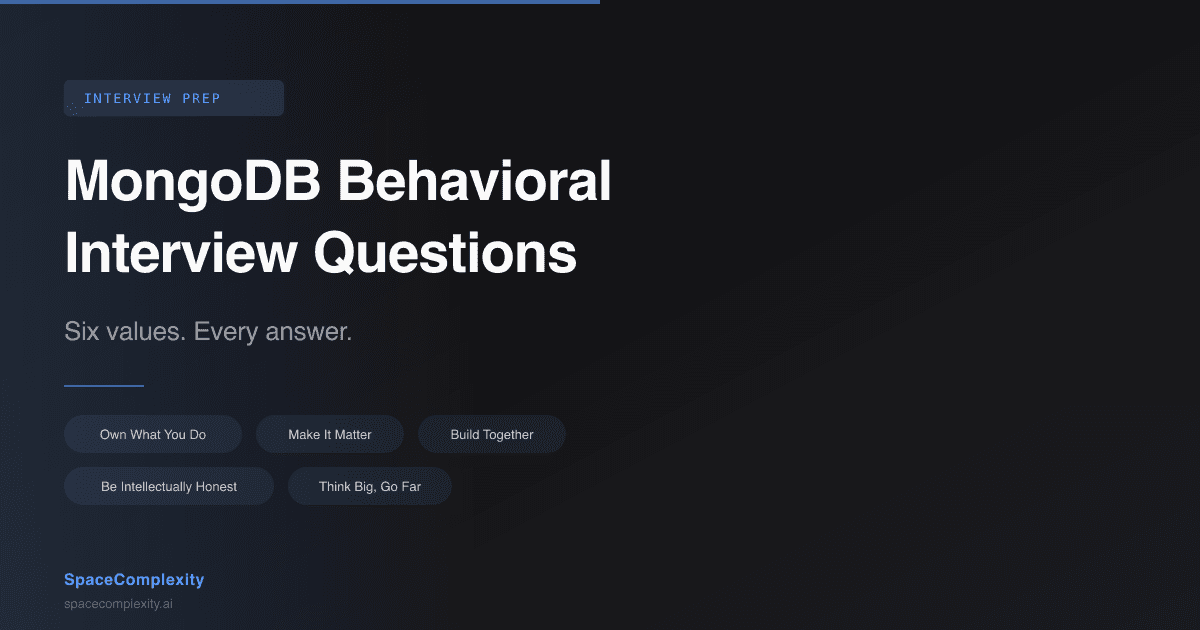 INTERVIEW PREP

MongoDB Behavioral Interview Questions

Six values. Every answer.

Own What You Do

Make It Matter

Build Together

Be Intellectually Honest

Think Big, Go Far

SpaceComplexity

spacecomplexity.ai